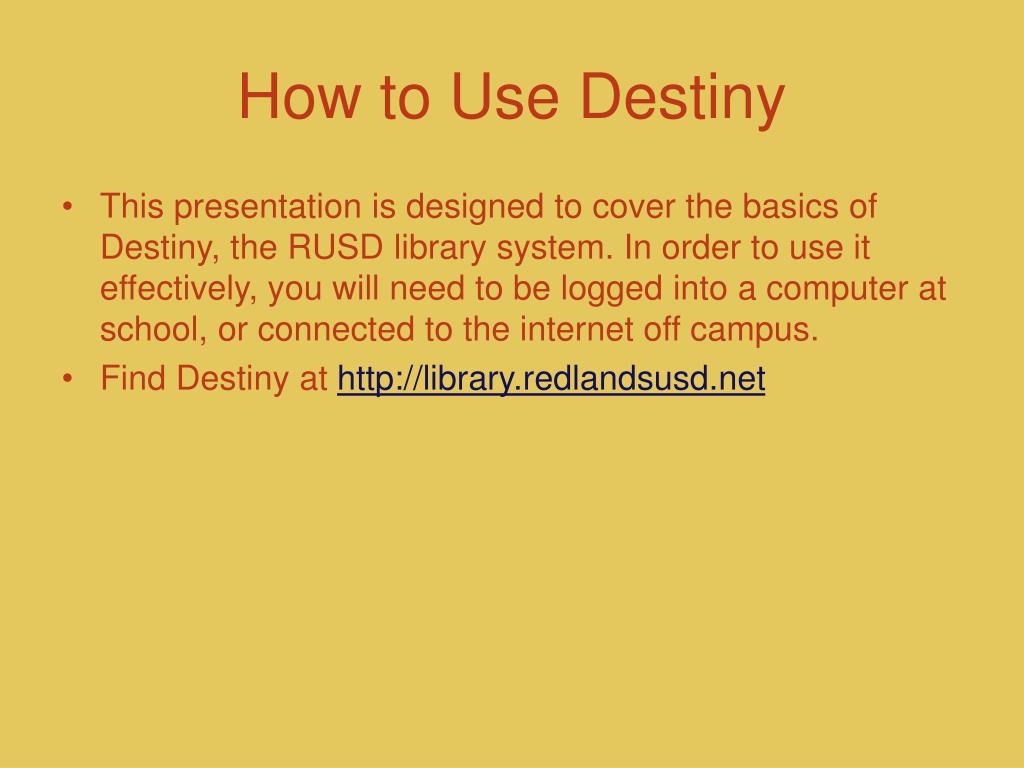 How to Use Destiny

• This presentation is designed to cover the basics of Destiny, the RUSD library system. In order to use it effectively, you will need to be logged into a computer at school, or connected to the internet off campus.
• Find Destiny at http://library.redlandsusd.net